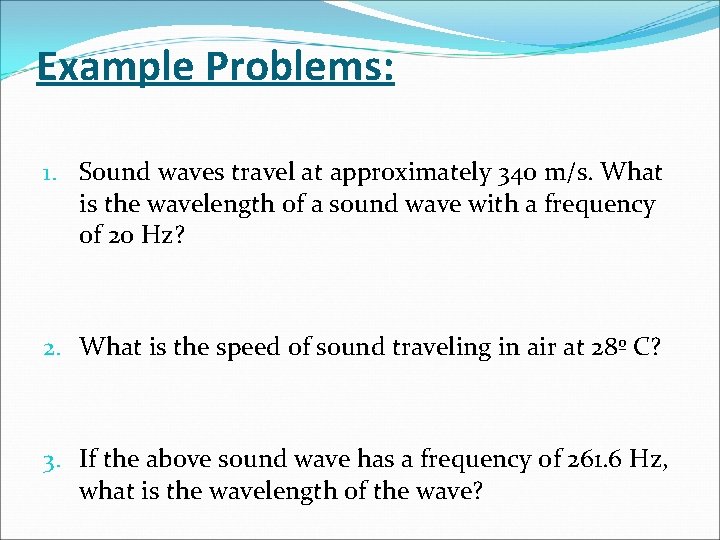 Example Problems:

1. Sound waves travel at approximately 340 m/s. What is the wavelength of a sound wave with a frequency of 20 Hz?

2. What is the speed of sound traveling in air at 28º C?

3. If the above sound wave has a frequency of 261.6 Hz, what is the wavelength of the wave?